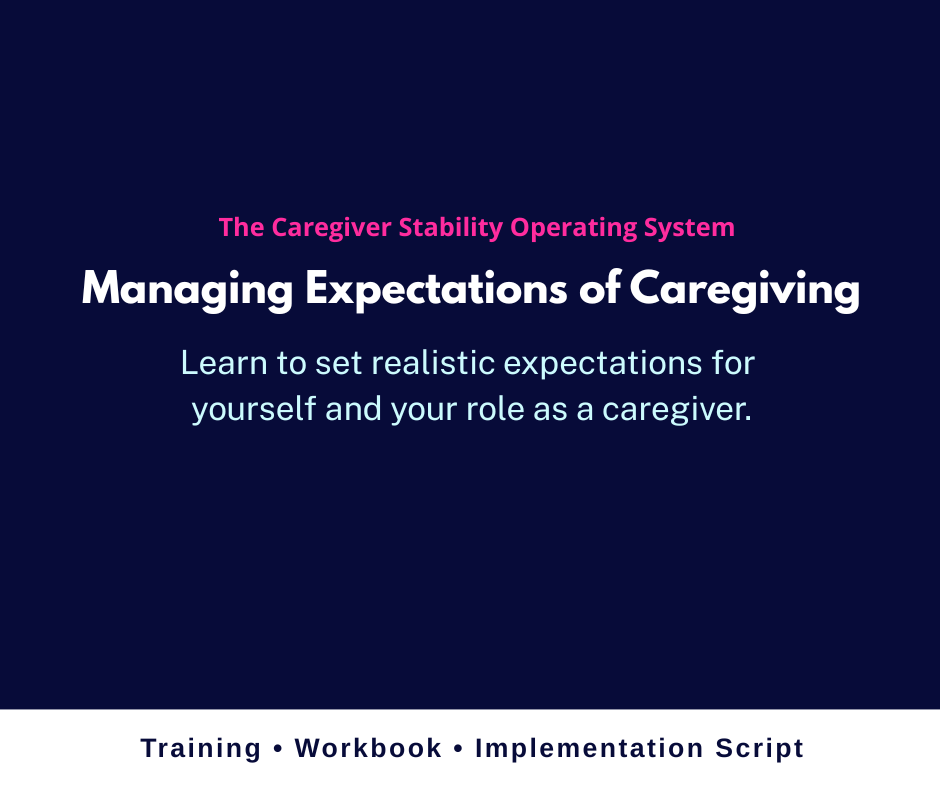 The Caregiver Stability Operating System

Managing Expectations of Caregiving

Learn to set realistic expectations for yourself and your role as a caregiver.

Training • Workbook • Implementation Script